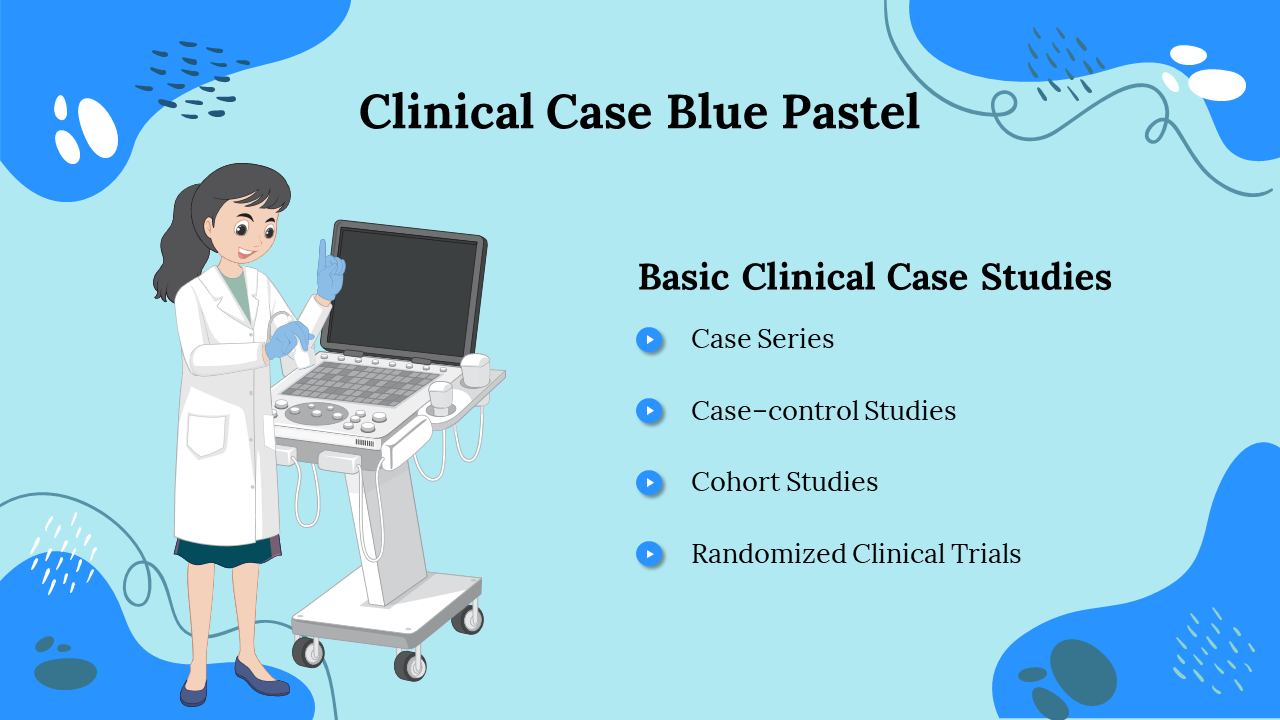 Clinical Case Blue Pastel

Basic Clinical Case Studies

Case Series

Case-control Studies

Cohort Studies

Randomized Clinical Trials